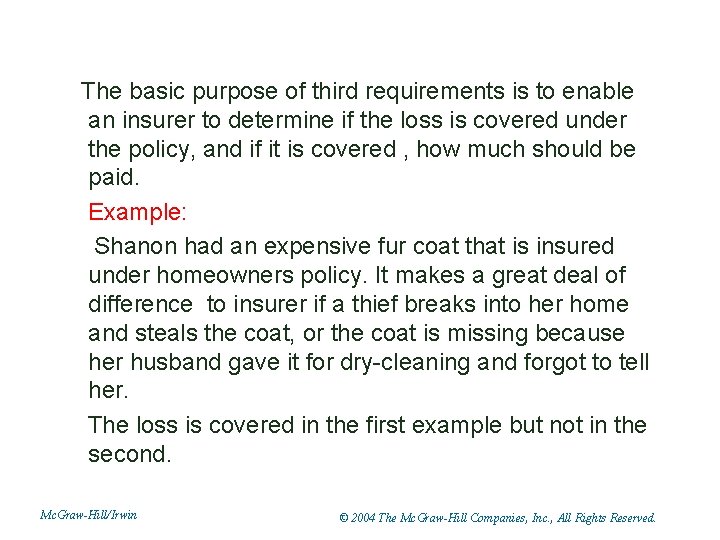 The basic purpose of third requirements is to enable an insurer to determine if the loss is covered under the policy, and if it is covered , how much should be paid.

Example:

Shanon had an expensive fur coat that is insured under homeowners policy. It makes a great deal of difference to insurer if a thief breaks into her home and steals the coat, or the coat is missing because her husband gave it for dry-cleaning and forgot to tell her.

The loss is covered in the first example but not in the second.

McGraw-Hill/Irwin

© 2004 The McGraw-Hill Companies, Inc., All Rights Reserved.